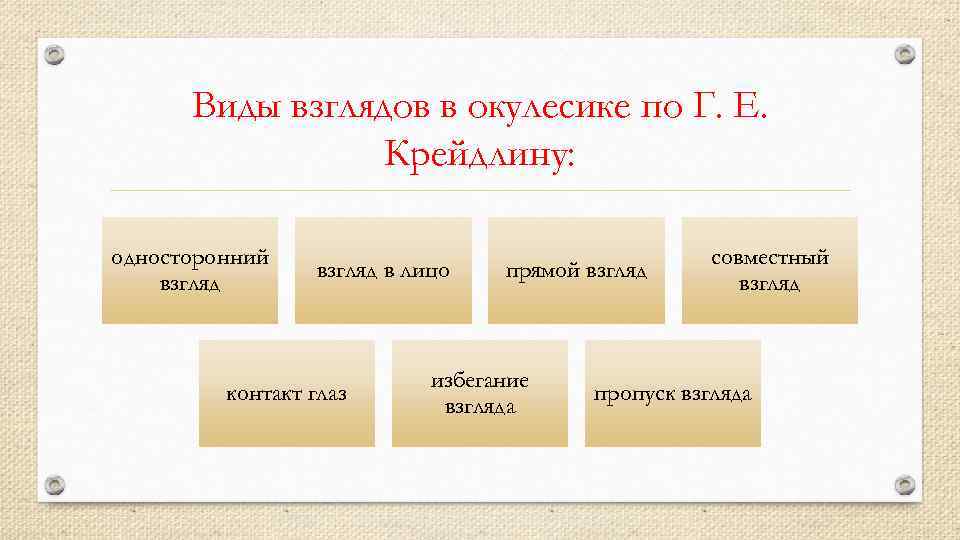 Виды взглядов в окулесике по Г. Е. Крейдлину:

односторонний взгляд

взгляд в лицо

прямой взгляд

совместный взгляд

контакт глаз

избегание взгляда

пропуск взгляда